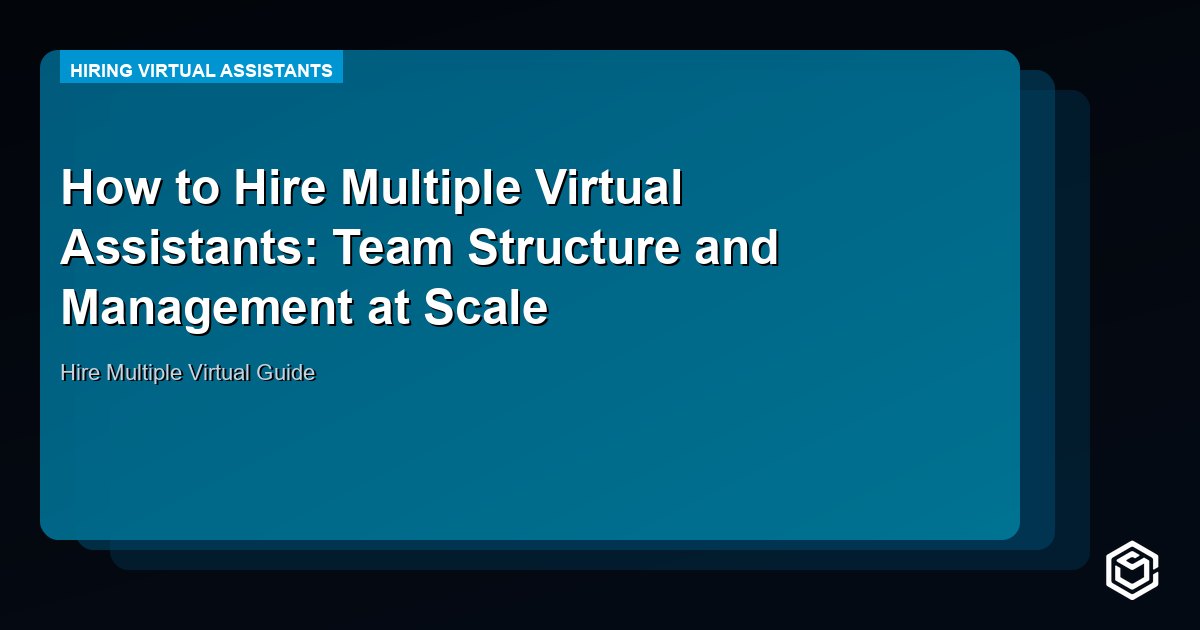 HIRING VIRTUAL ASSISTANTS

How to Hire Multiple Virtual Assistants: Team Structure and Management at Scale

Hire Multiple Virtual Guide